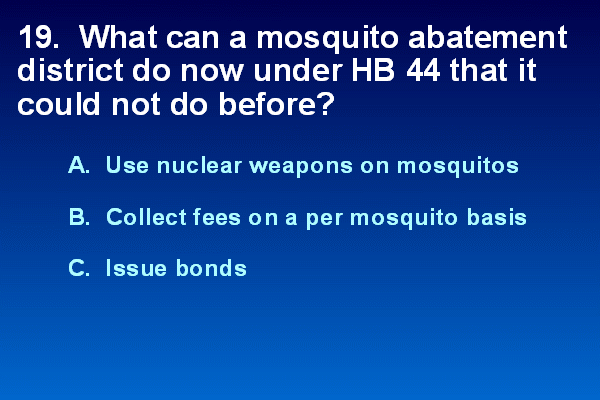 19. What can a mosquito abatement district do now under HB 44 that it could not do before?

A. Use nuclear weapons on mosquitos

B. Collect fees on a per mosquito basis

C. Issue bonds